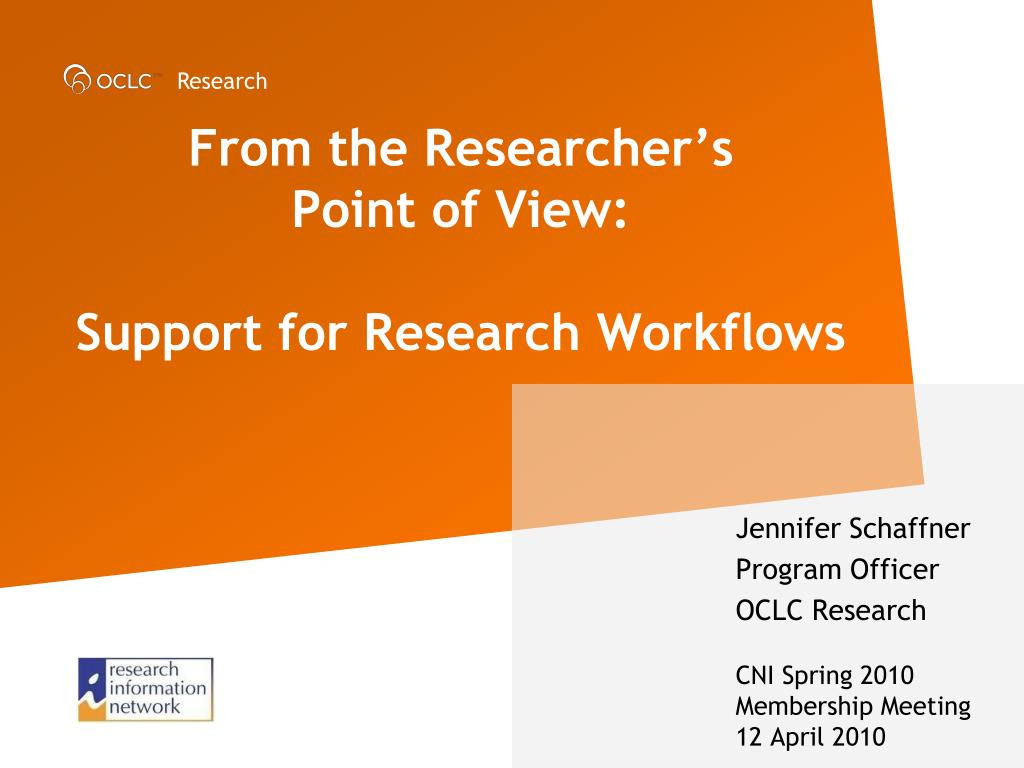 OCLC Research

From the Researcher's Point of View:

Support for Research Workflows

Jennifer Schaffner
Program Officer
OCLC Research

CNI Spring 2010
Membership Meeting
12 April 2010

research information network